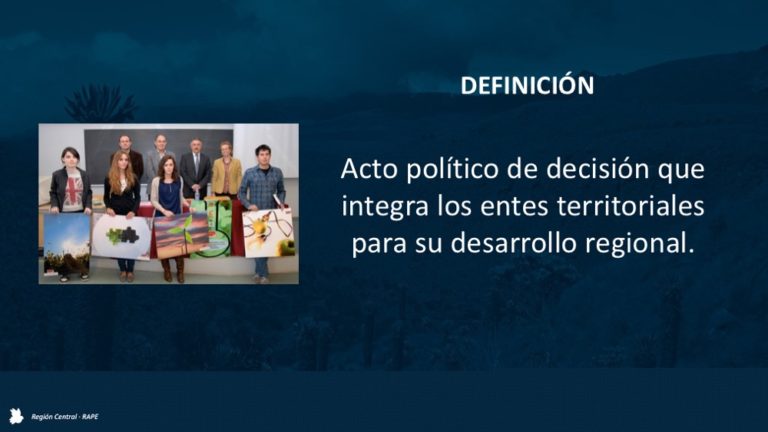 DEFINICIÓN

Acto político de decisión que integra los entes territoriales para su desarrollo regional.

Región Central · RAPE